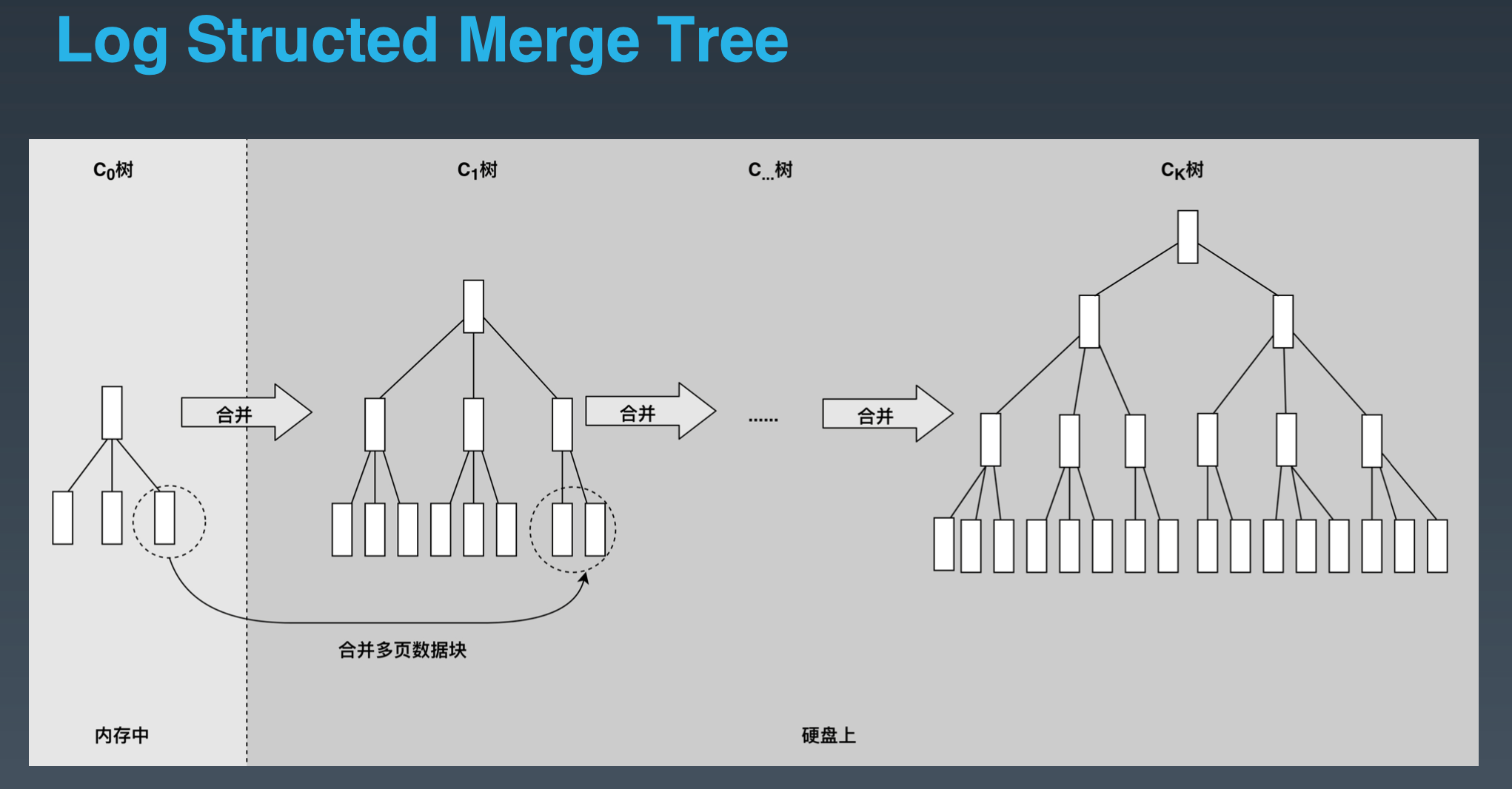 Log Structed Merge Tree

$C_0$树

$C_1$树

$C_{...}$树

$C_K$树

合并

合并

......

合并

合并多页数据块

内存中

硬盘上